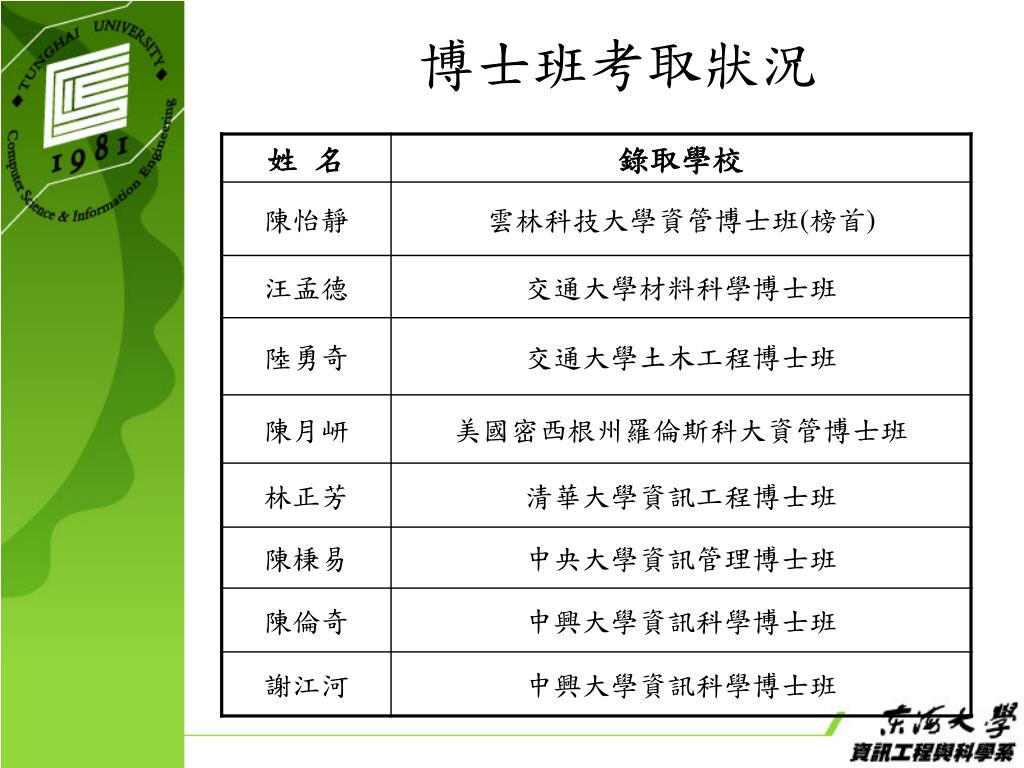 TUNGHAI UNIVERSITY
1981
Computer Science & Information Engineering

博士班考取狀況

| 姓 名 | 錄取學校 |
|---|---|
| 陳怡靜 | 雲林科技大學資管博士班(榜首) |
| 汪孟德 | 交通大學材料科學博士班 |
| 陸勇奇 | 交通大學土木工程博士班 |
| 陳月岍 | 美國密西根州羅倫斯科大資管博士班 |
| 林正芳 | 清華大學資訊工程博士班 |
| 陳榛易 | 中央大學資訊管理博士班 |
| 陳倫奇 | 中興大學資訊科學博士班 |
| 謝江河 | 中興大學資訊科學博士班 |

東海大學
資訊工程與科學系